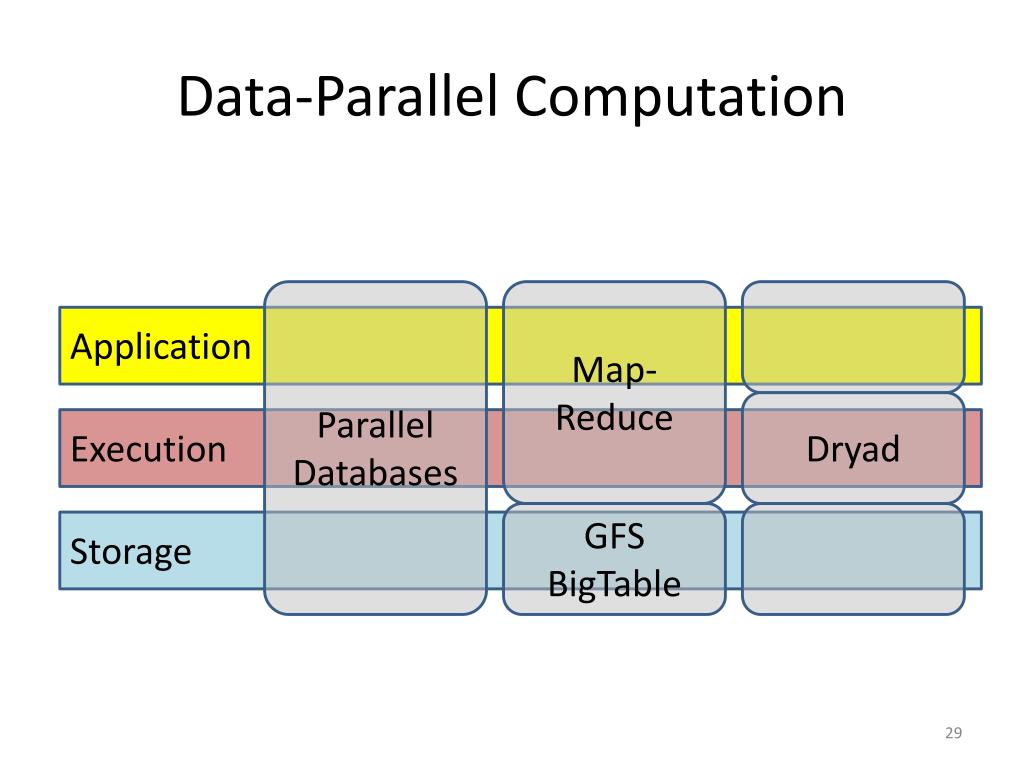 Data-Parallel Computation

Application

Execution

Storage

Parallel Databases

Map-Reduce

GFS BigTable

Dryad

29